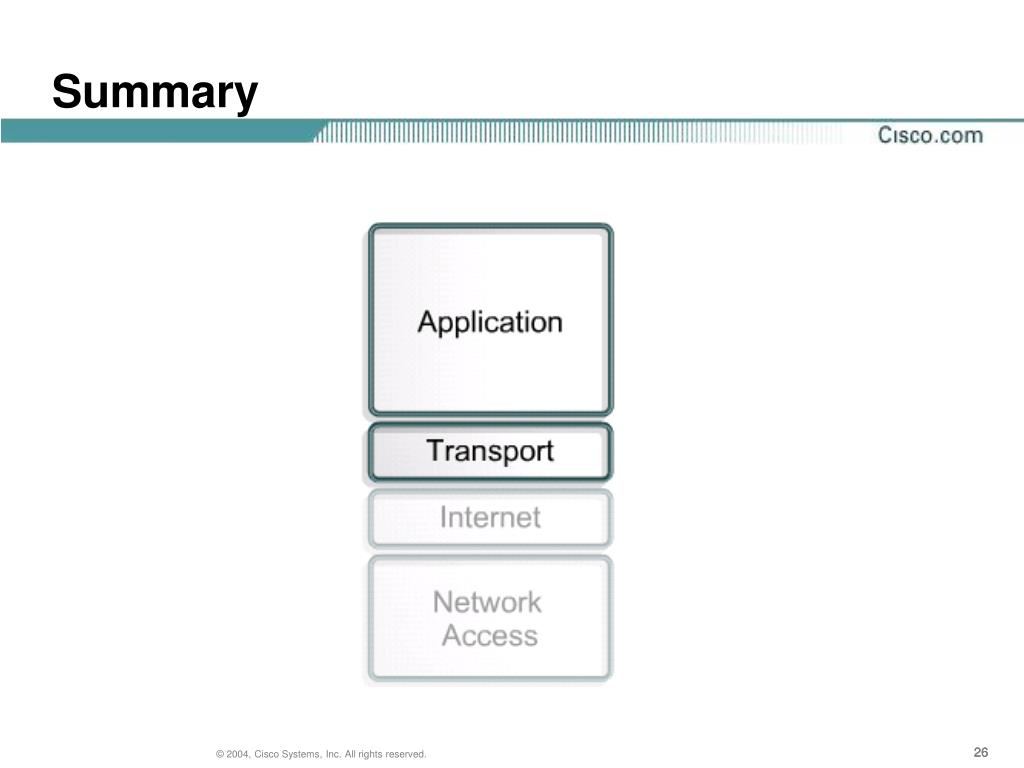 Summary

Cisco.com

Application

Transport

Internet

Network Access

© 2004, Cisco Systems, Inc. All rights reserved.

26